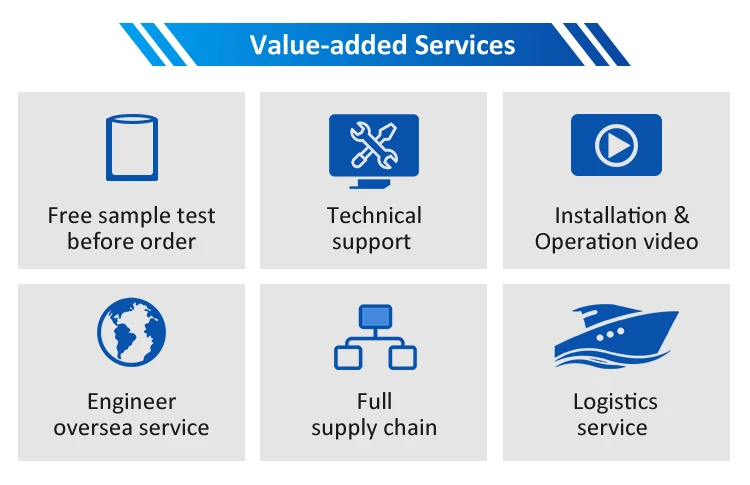 Value-added Services

Free sample test before order

Technical support

Installation & Operation video

Engineer oversea service

Full supply chain

Logistics service